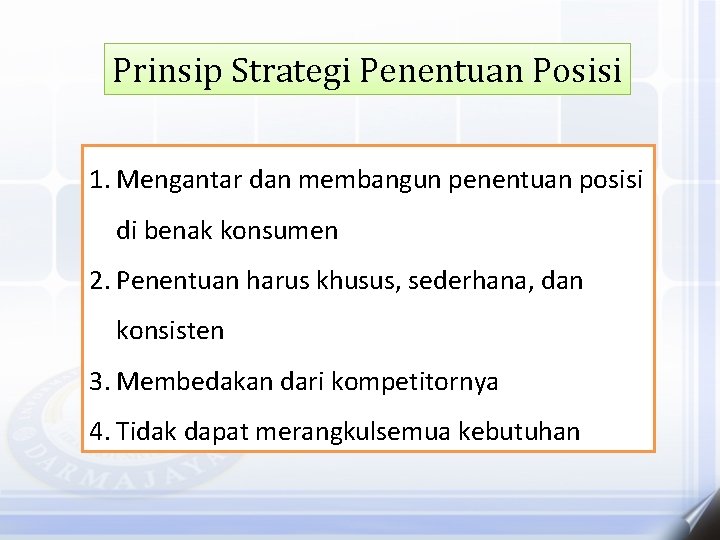 Prinsip Strategi Penentuan Posisi

1. Mengantar dan membangun penentuan posisi di benak konsumen
2. Penentuan harus khusus, sederhana, dan konsisten
3. Membedakan dari kompetitornya
4. Tidak dapat merangkulsemua kebutuhan

DARMAJAYA